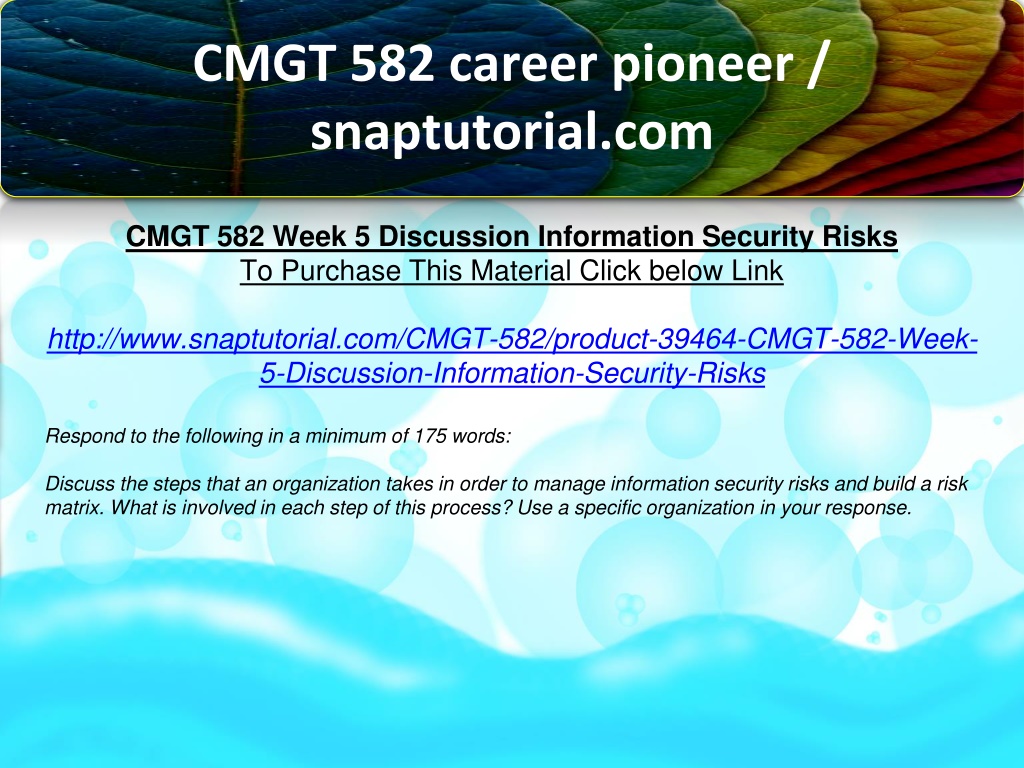 CMGT 582 career pioneer / snaptutorial.com

CMGT 582 Week 5 Discussion Information Security Risks
To Purchase This Material Click below Link

http://www.snaptutorial.com/CMGT-582/product-39464-CMGT-582-Week-5-Discussion-Information-Security-Risks

Respond to the following in a minimum of 175 words:

Discuss the steps that an organization takes in order to manage information security risks and build a risk matrix. What is involved in each step of this process? Use a specific organization in your response.